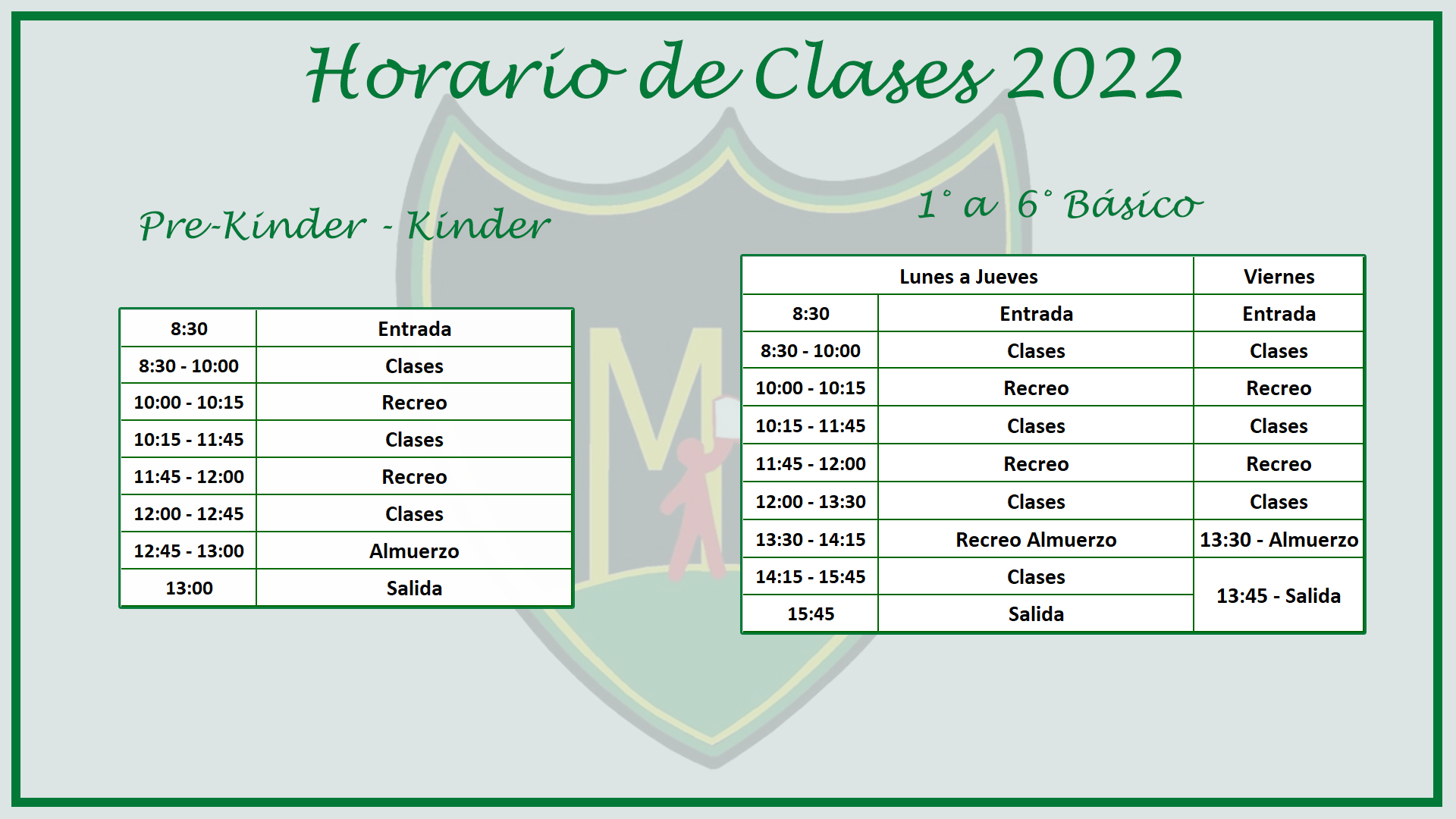 Horario de Clases 2022

Pre-Kinder - Kinder

| 8:30 | Entrada |
|---|---|
| 8:30 - 10:00 | Clases |
| 10:00 - 10:15 | Recreo |
| 10:15 - 11:45 | Clases |
| 11:45 - 12:00 | Recreo |
| 12:00 - 12:45 | Clases |
| 12:45 - 13:00 | Almuerzo |
| 13:00 | Salida |

1° a 6° Básico

| Lunes a Jueves | | Viernes |
|---|---|---|
| 8:30 | Entrada | Entrada |
| 8:30 - 10:00 | Clases | Clases |
| 10:00 - 10:15 | Recreo | Recreo |
| 10:15 - 11:45 | Clases | Clases |
| 11:45 - 12:00 | Recreo | Recreo |
| 12:00 - 13:30 | Clases | Clases |
| 13:30 - 14:15 | Recreo Almuerzo | 13:30 - Almuerzo |
| 14:15 - 15:45 | Clases | 13:45 - Salida |
| 15:45 | Salida | |